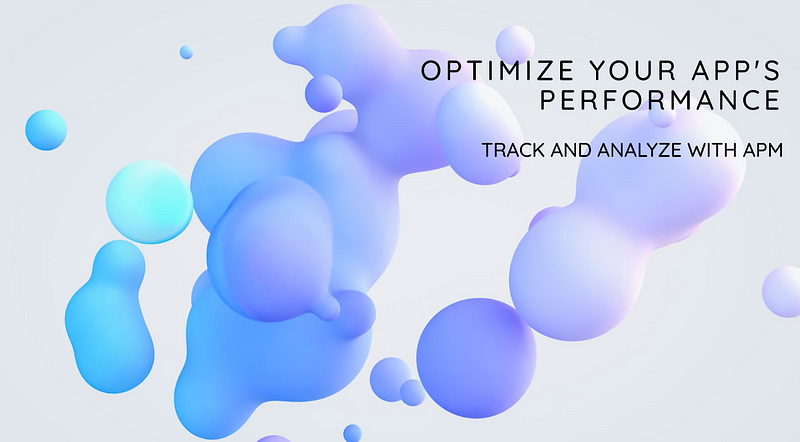 OPTIMIZE YOUR APP'S PERFORMANCE

TRACK AND ANALYZE WITH APM